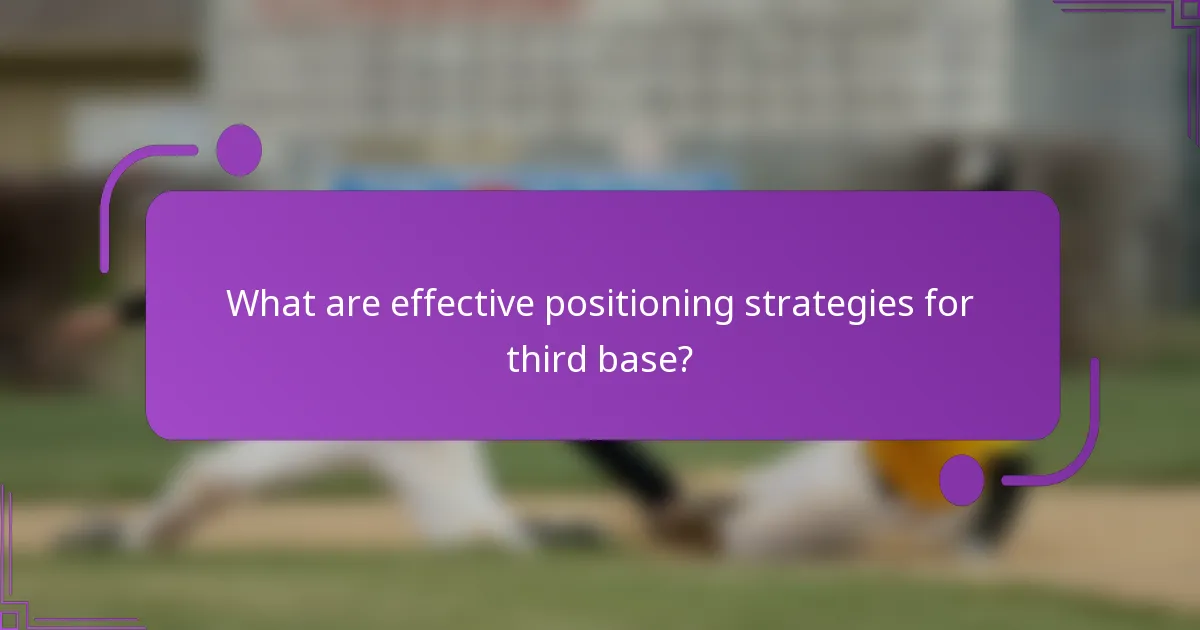 What are effective positioning strategies for third base?